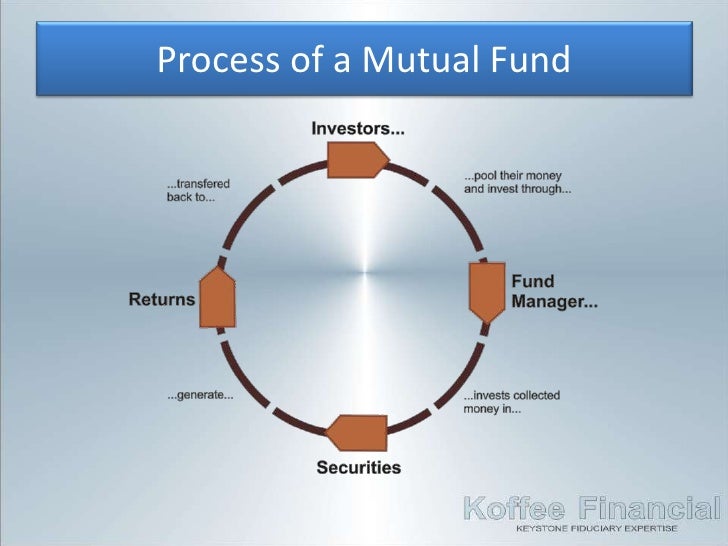 Process of a Mutual Fund

Investors...

...pool their money and invest through...

Fund Manager...

...invests collected money in...

Securities

...generate...

Returns

...transfered back to...

Koffee Financial
KEYSTONE FIDUCIARY EXPERTISE